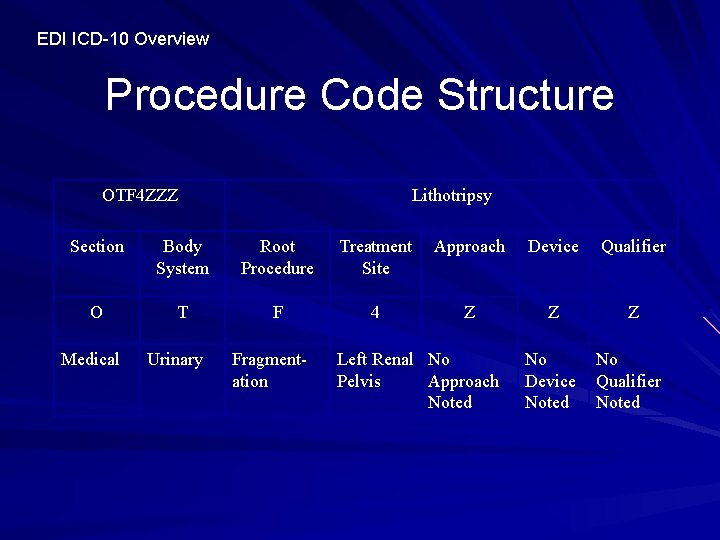 EDI ICD-10 Overview

Procedure Code Structure

| OTF4ZZZ | | Lithotripsy | | | | |
|---|---|---|---|---|---|---|
| Section | Body System | Root Procedure | Treatment Site | Approach | Device | Qualifier |
| O | T | F | 4 | Z | Z | Z |
| Medical | Urinary | Fragmentation | Left Renal Pelvis | No Approach Noted | No Device Noted | No Qualifier Noted |